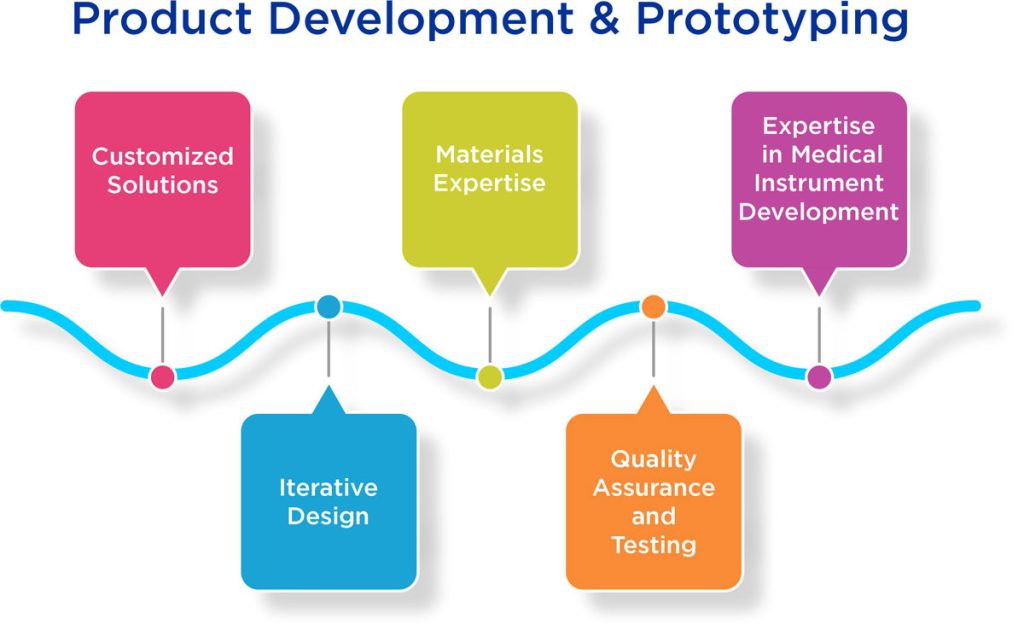 Product Development & Prototyping

Customized Solutions

Iterative Design

Materials Expertise

Quality Assurance and Testing

Expertise in Medical Instrument Development